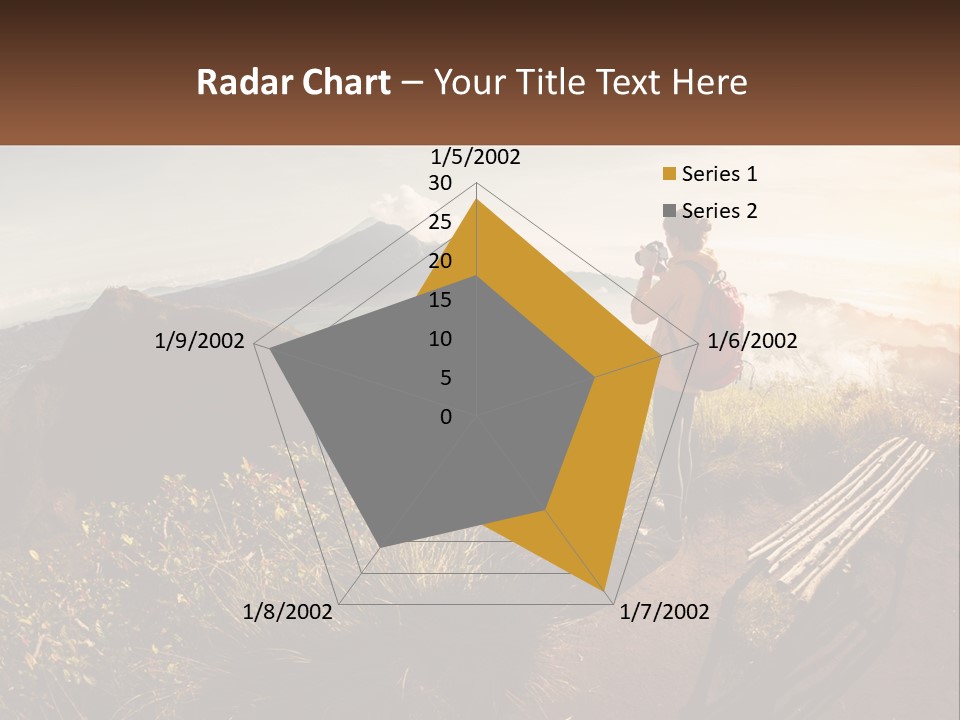 Radar Chart – Your Title Text Here

1/5/2002
30
25
20
15
10
5
0
1/6/2002
1/7/2002
1/8/2002
1/9/2002

Series 1
Series 2